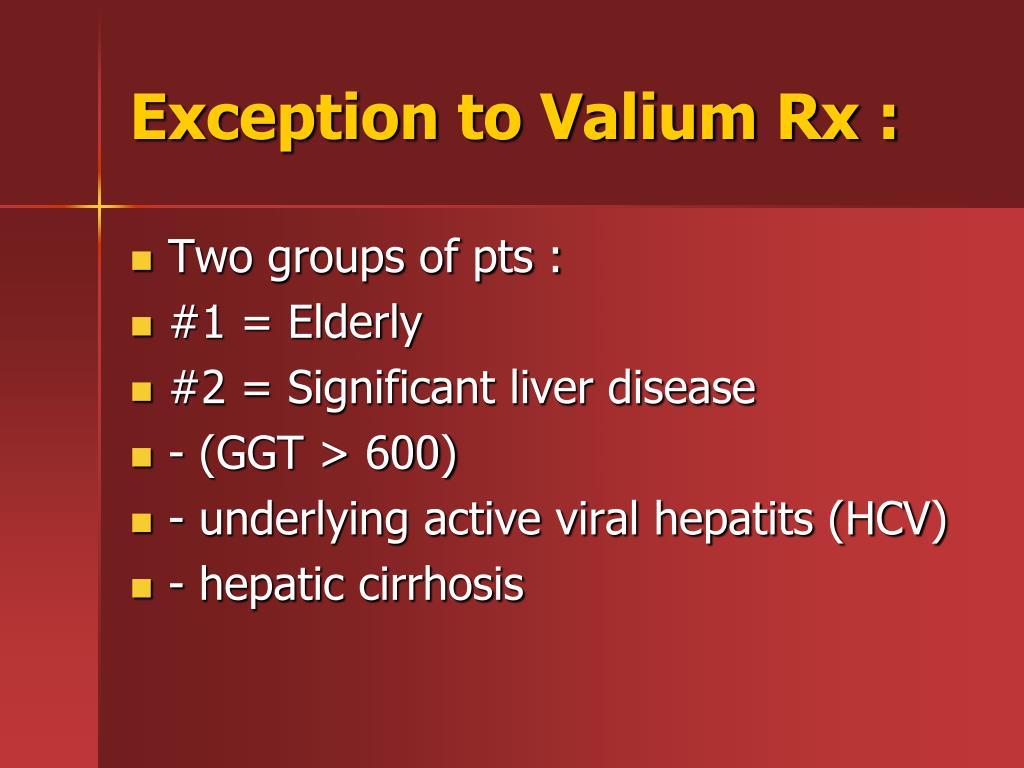 Exception to Valium Rx :

- Two groups of pts :
- #1 = Elderly
- #2 = Significant liver disease
- - (GGT > 600)
- - underlying active viral hepatits (HCV)
- - hepatic cirrhosis